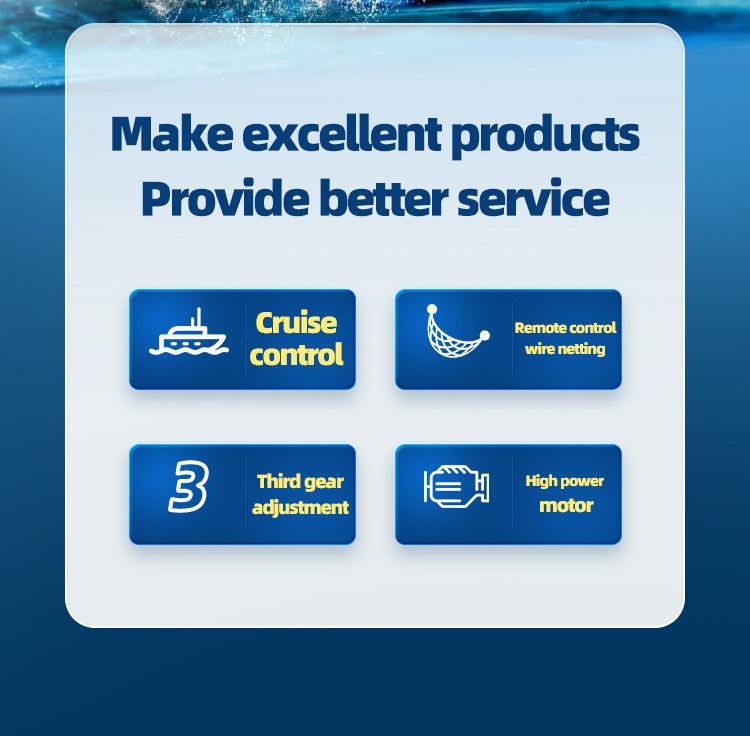 Make excellent products
Provide better service

Cruise control

Remote control wire netting

3

Third gear adjustment

High power motor